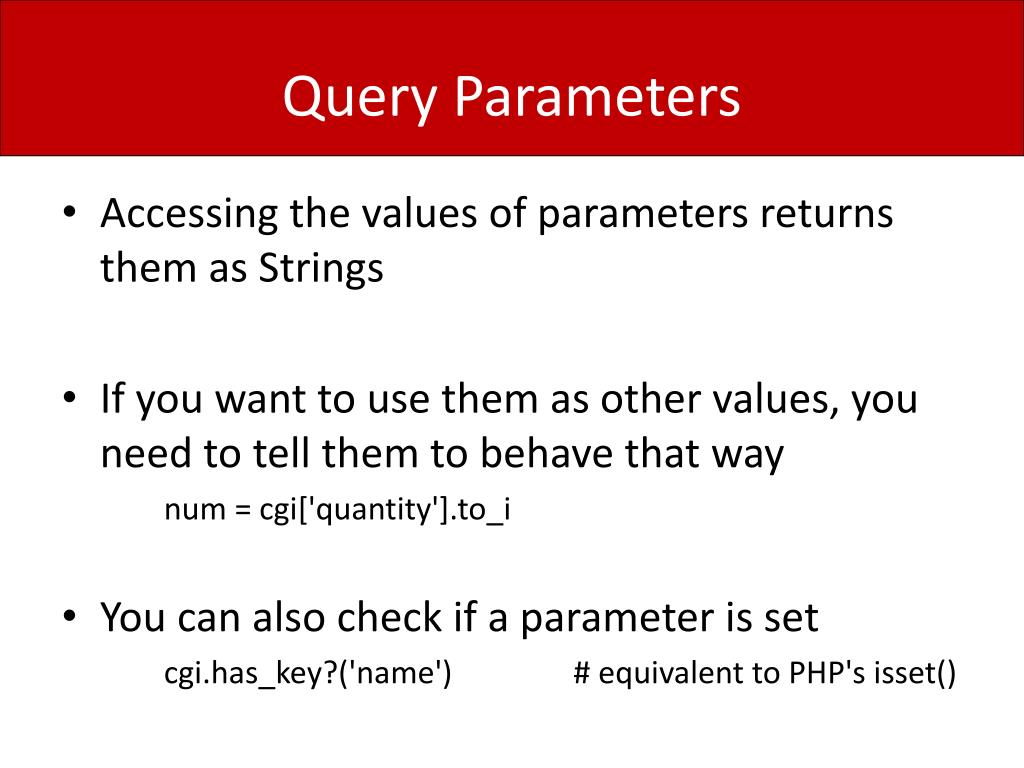 Query Parameters

• Accessing the values of parameters returns them as Strings

• If you want to use them as other values, you need to tell them to behave that way

num = cgi['quantity'].to_i

• You can also check if a parameter is set

cgi.has_key?('name') # equivalent to PHP's isset()